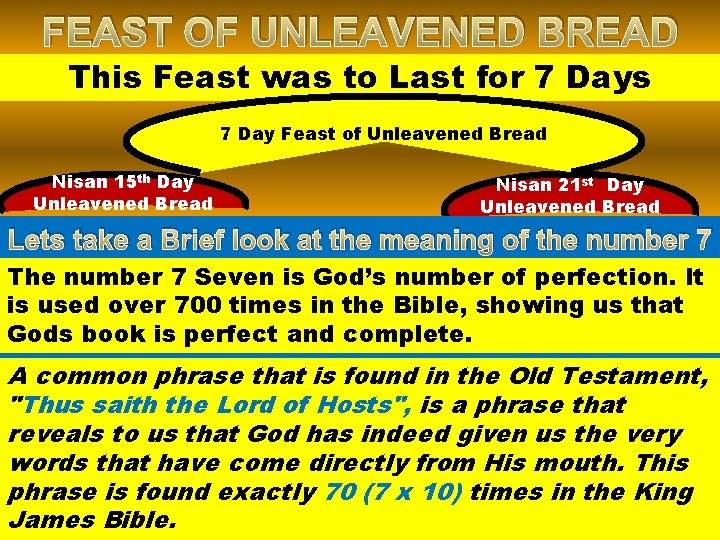 FEAST OF UNLEAVENED BREAD

This Feast was to Last for 7 Days

7 Day Feast of Unleavened Bread

Nisan 15th Day Unleavened Bread

Nisan 21st Day Unleavened Bread

Lets take a Brief look at the meaning of the number 7

The number 7 Seven is God's number of perfection. It is used over 700 times in the Bible, showing us that Gods book is perfect and complete.

A common phrase that is found in the Old Testament, "Thus saith the Lord of Hosts", is a phrase that reveals to us that God has indeed given us the very words that have come directly from His mouth. This phrase is found exactly 70 (7 x 10) times in the King James Bible.